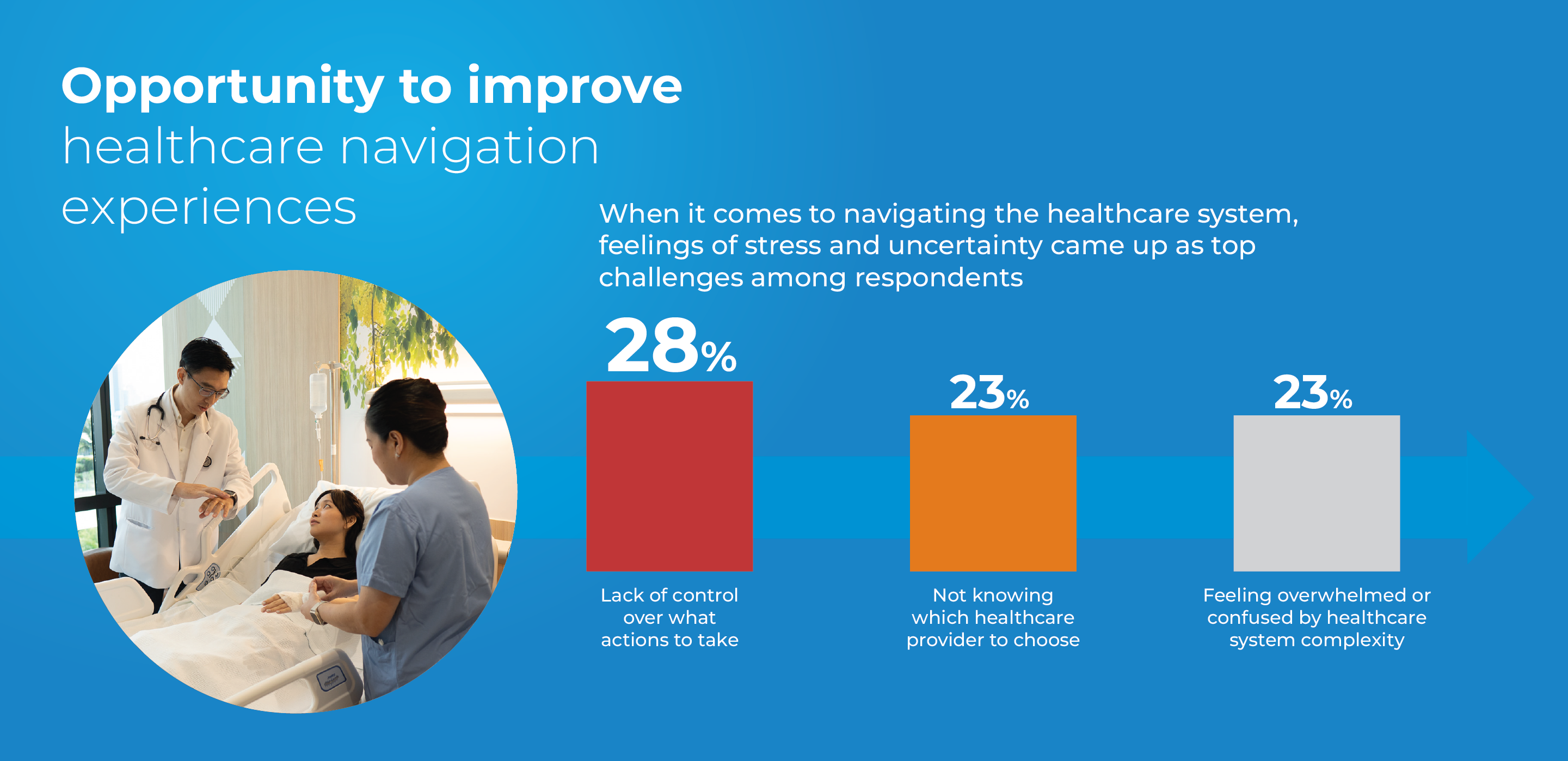 Opportunity to improve healthcare navigation experiences

When it comes to navigating the healthcare system, feelings of stress and uncertainty came up as top challenges among respondents

28%

Lack of control over what actions to take

23%

Not knowing which healthcare provider to choose

23%

Feeling overwhelmed or confused by healthcare system complexity